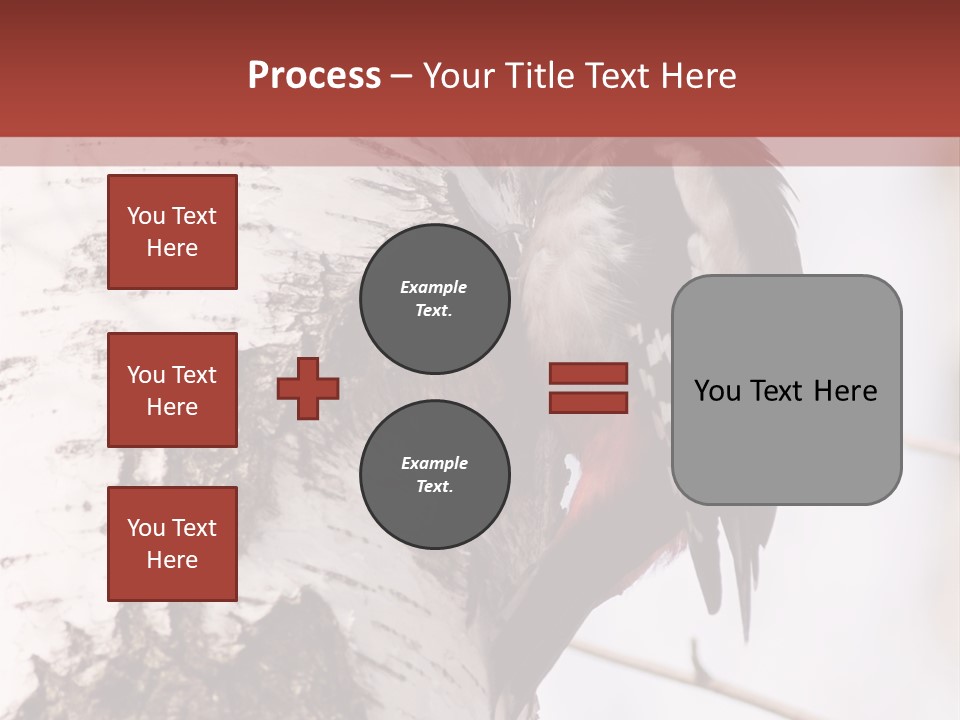 Process – Your Title Text Here

You Text Here

You Text Here

You Text Here

Example Text.

Example Text.

You Text Here